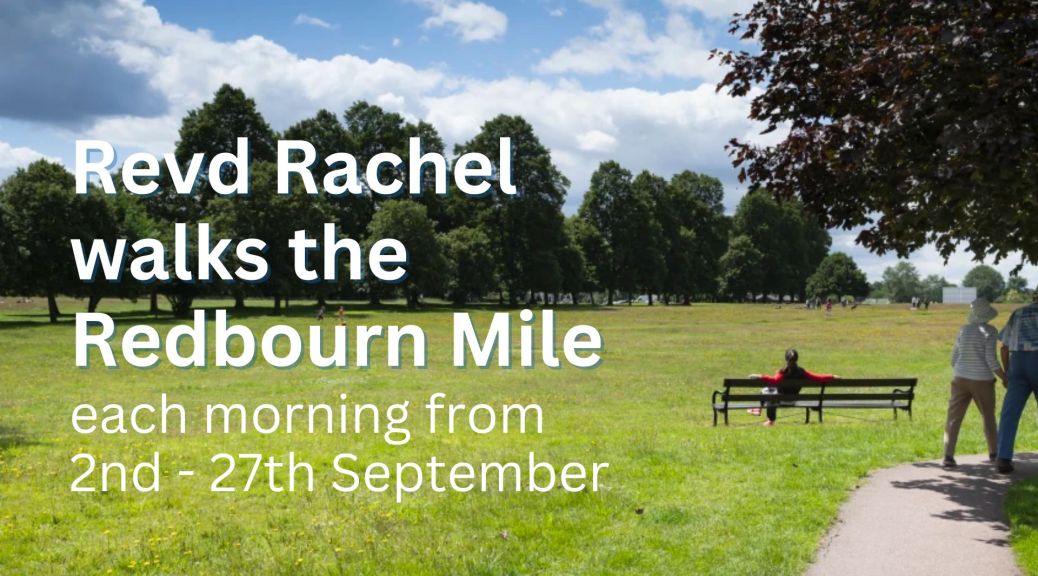 Revd Rachel walks the Redbourn Mile

each morning from 2nd - 27th September